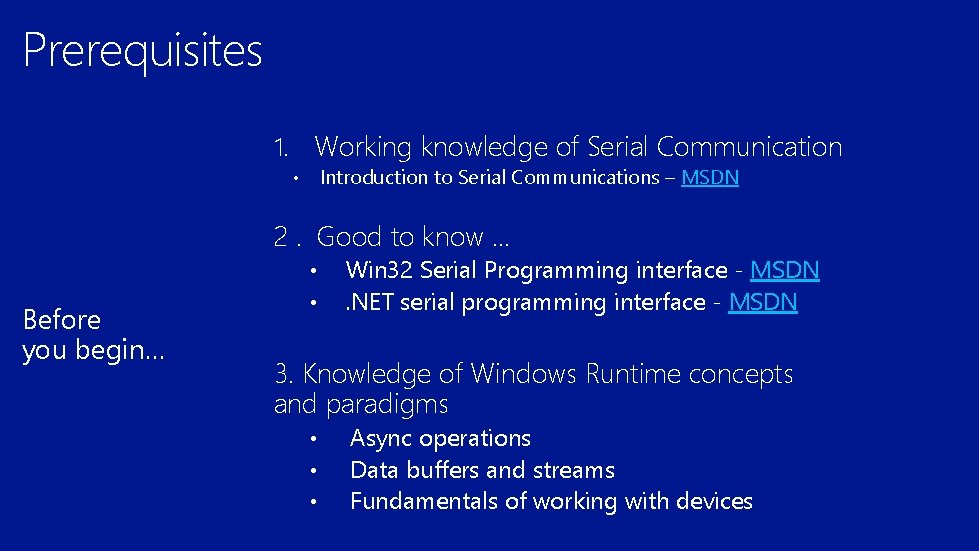 Prerequisites

Before you begin…

1. Working knowledge of Serial Communication

• Introduction to Serial Communications – MSDN

2 . Good to know …

• Win32 Serial Programming interface - MSDN
• .NET serial programming interface - MSDN

3. Knowledge of Windows Runtime concepts and paradigms

• Async operations
• Data buffers and streams
• Fundamentals of working with devices